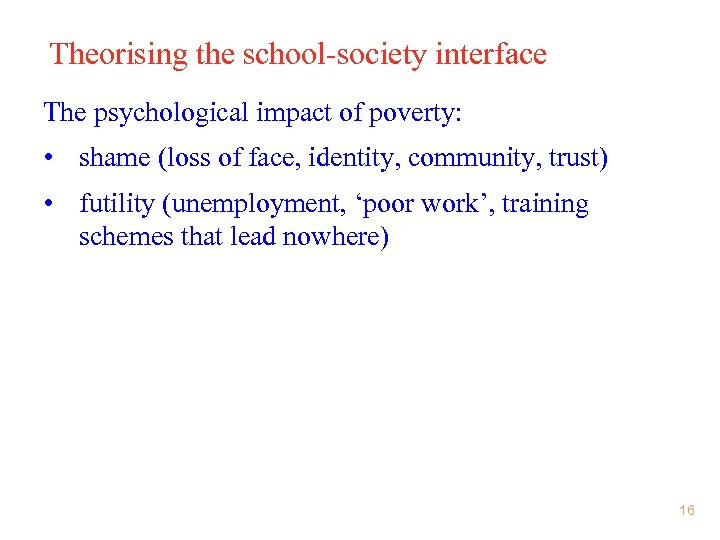 Theorising the school-society interface

The psychological impact of poverty:

• shame (loss of face, identity, community, trust)

• futility (unemployment, ‘poor work’, training schemes that lead nowhere)

16